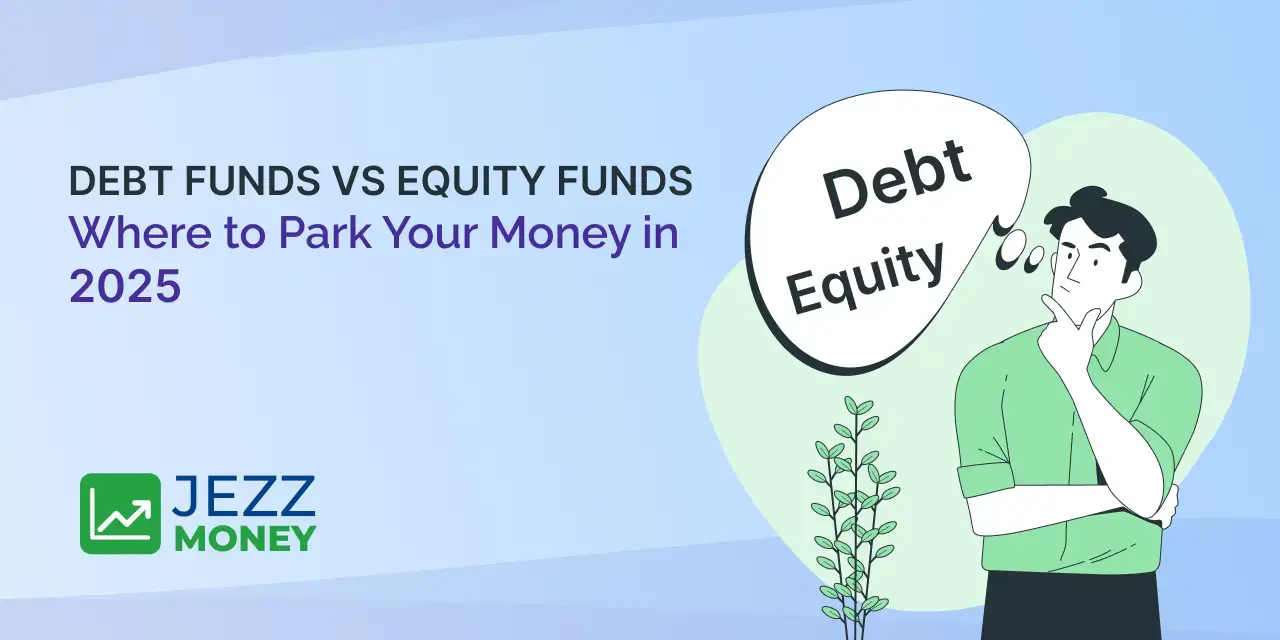 DEBT FUNDS VS EQUITY FUNDS
Where to Park Your Money in 2025

Debt
Equity

JEZZ
MONEY